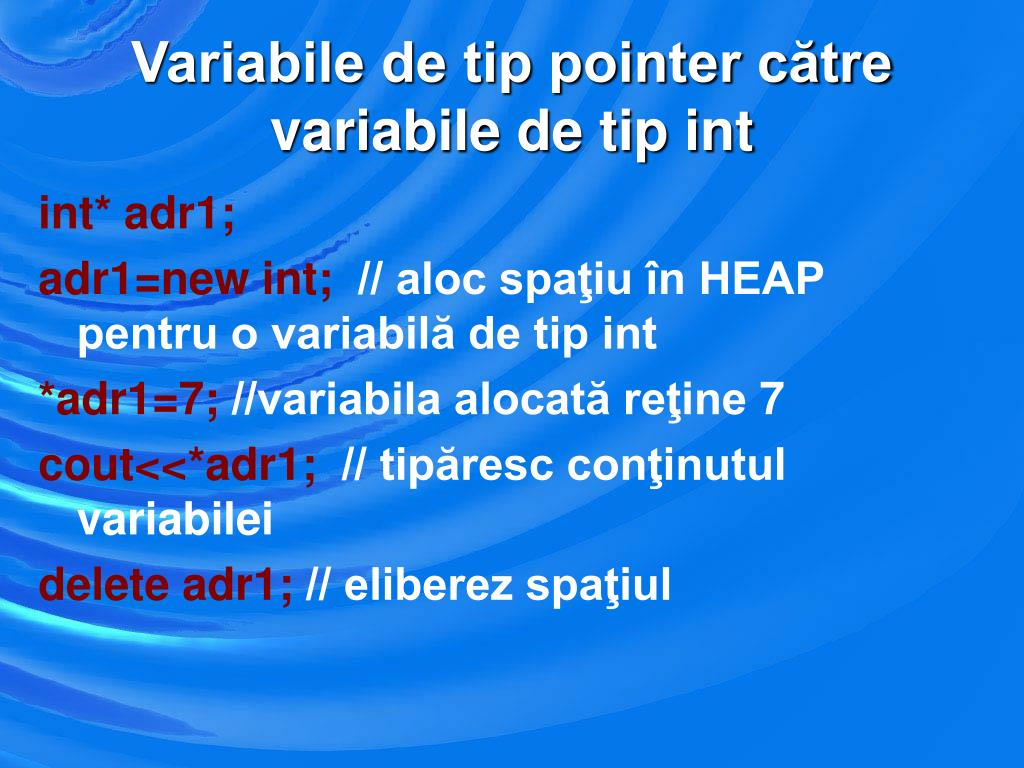 Variabile de tip pointer către variabile de tip int

int* adr1;

adr1=new int; // aloc spaţiu în HEAP pentru o variabilă de tip int

*adr1=7; //variabila alocată reţine 7

cout<<*adr1; // tipăresc conţinutul variabilei

delete adr1; // eliberez spaţiul